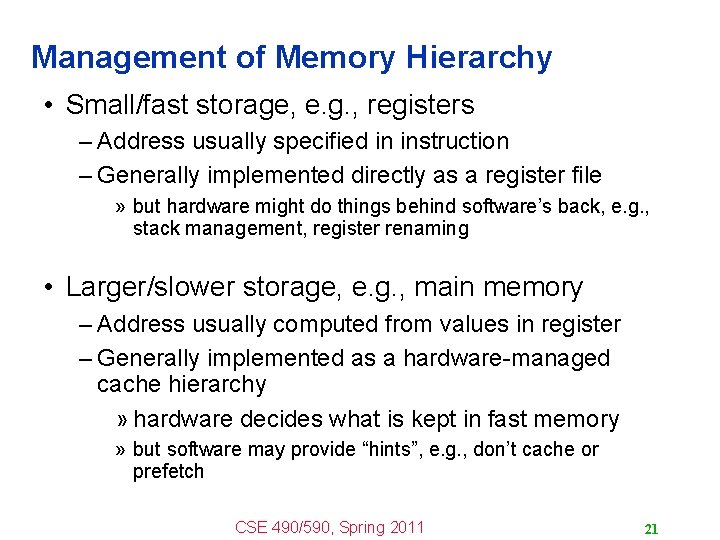 Management of Memory Hierarchy

• Small/fast storage, e.g., registers

– Address usually specified in instruction

– Generally implemented directly as a register file

» but hardware might do things behind software's back, e.g., stack management, register renaming

• Larger/slower storage, e.g., main memory

– Address usually computed from values in register

– Generally implemented as a hardware-managed cache hierarchy

» hardware decides what is kept in fast memory

» but software may provide "hints", e.g., don't cache or prefetch

CSE 490/590, Spring 2011

21